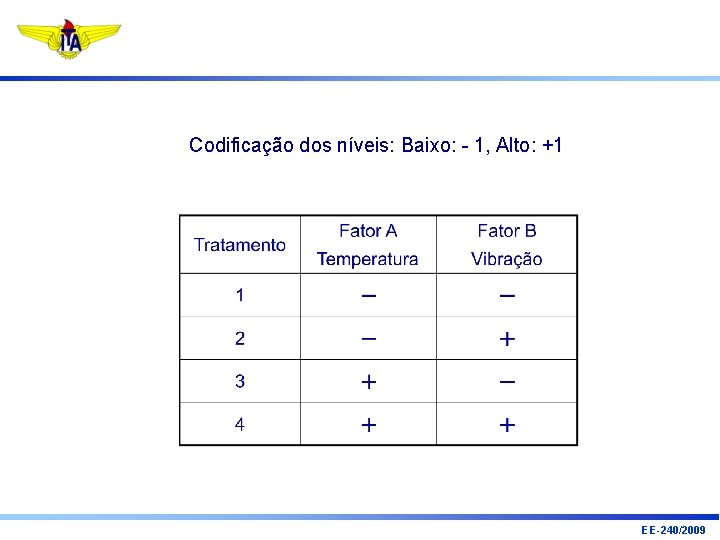 ITA

Codificação dos níveis: Baixo: - 1, Alto: +1

| Tratamento | Fator A Temperatura | Fator B Vibração |
|---|---|---|
| 1 | − | − |
| 2 | − | + |
| 3 | + | − |
| 4 | + | + |

EE-240/2009